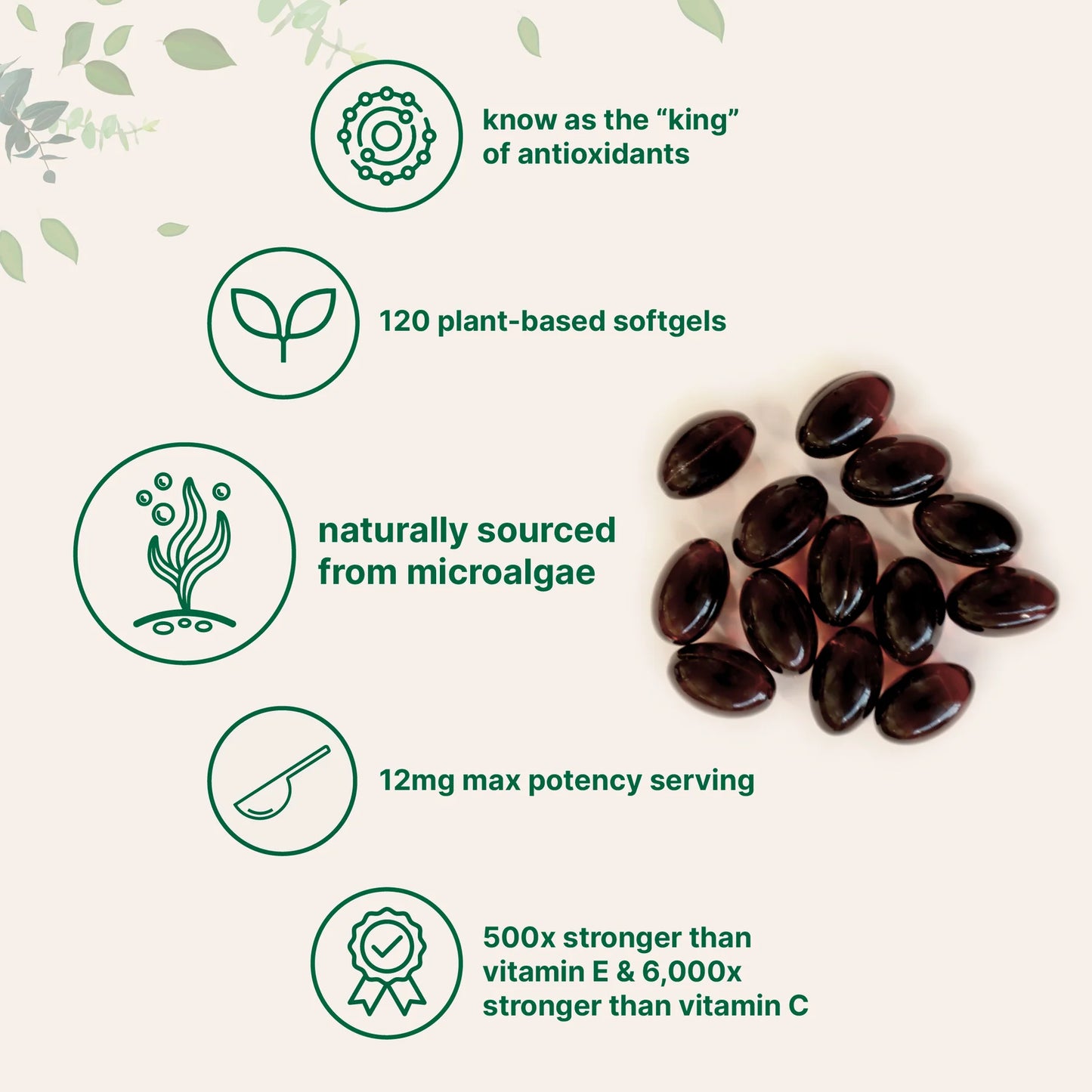 know as the “king” of antioxidants

120 plant-based softgels

naturally sourced from microalgae

12mg max potency serving

500x stronger than vitamin E & 6,000x stronger than vitamin C